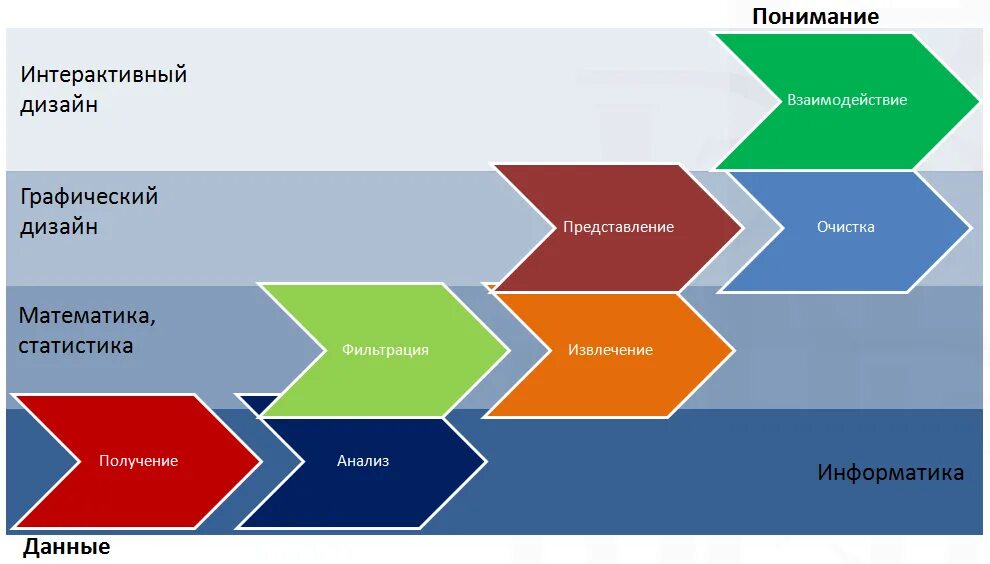 Понимание

Интерактивный дизайн

Взаимодействие

Графический дизайн

Представление

Очистка

Математика, статистика

Фильтрация

Извлечение

Получение

Анализ

Информатика

Данные